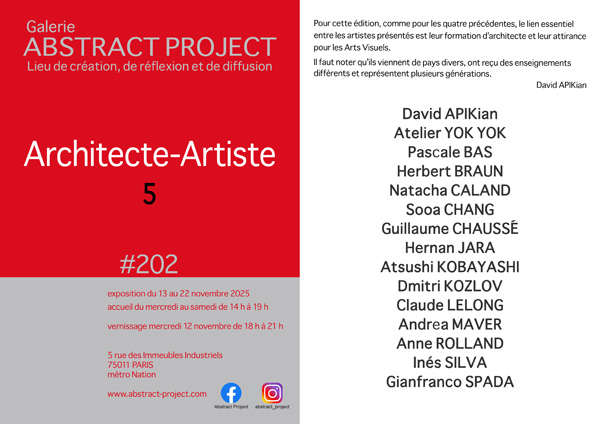 Galerie
ABSTRACT PROJECT
Lieu de création, de réflexion et de diffusion

Architecte-Artiste
5

#202

exposition du 13 au 22 novembre 2025
accueil du mercredi au samedi de 14 h à 19 h

vernissage mercredi 12 novembre de 18 h à 21 h

5 rue des Immeubles Industriels
75011 PARIS
métro Nation

www.abstract-project.com

Abstract Project

abstract_project

Pour cette édition, comme pour les quatre précédentes, le lien essentiel entre les artistes présentés est leur formation d'architecte et leur attirance pour les Arts Visuels.

Il faut noter qu'ils viennent de pays divers, ont reçu des enseignements différents et représentent plusieurs générations.

David APIKian

David APIKian
Atelier YOK YOK
Pascale BAS
Herbert BRAUN
Natacha CALAND
Sooa CHANG
Guillaume CHAUSSÉ
Hernan JARA
Atsushi KOBAYASHI
Dmitri KOZLOV
Claude LELONG
Andrea MAVER
Anne ROLLAND
Inés SILVA
Gianfranco SPADA